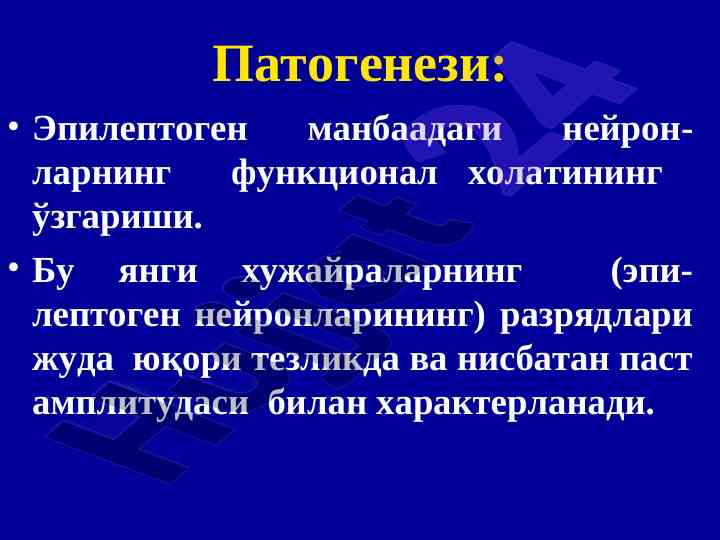 Патогенези:

• Эпилептоген манбаадаги нейронларнинг функционал холатининг ўзгариши.

• Бу янги хужайраларнинг (эпилептоген нейронларининг) разрядлари жуда юқори тезликда ва нисбатан паст амплитудаси билан характерланади.

Hujjat24